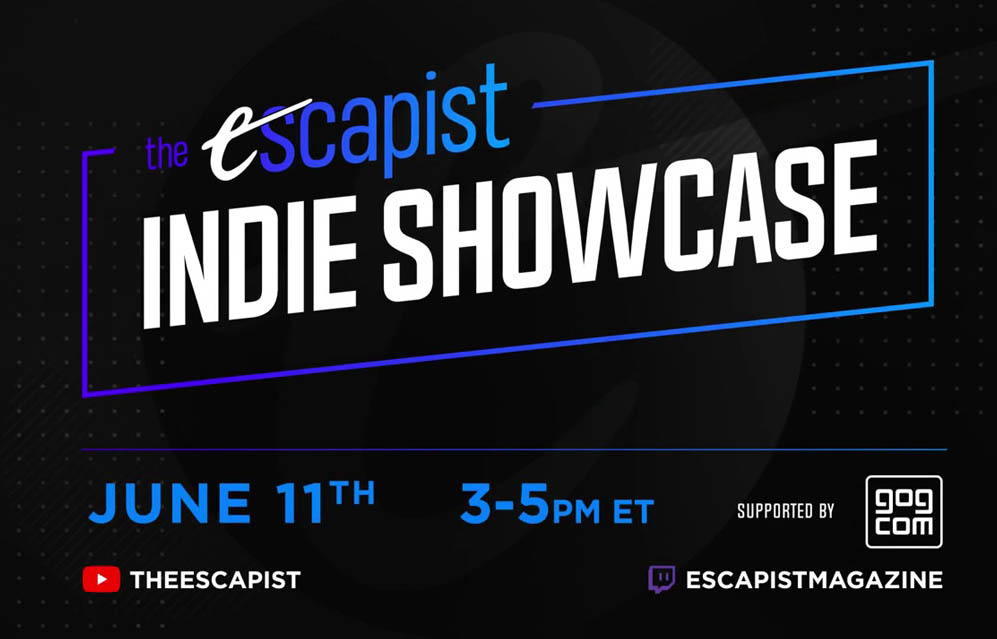 the escapist
INDIE SHOWCASE

JUNE 11TH 3-5PM ET SUPPORTED BY gog com

THEESCAPIST ESCAPISTMAGAZINE